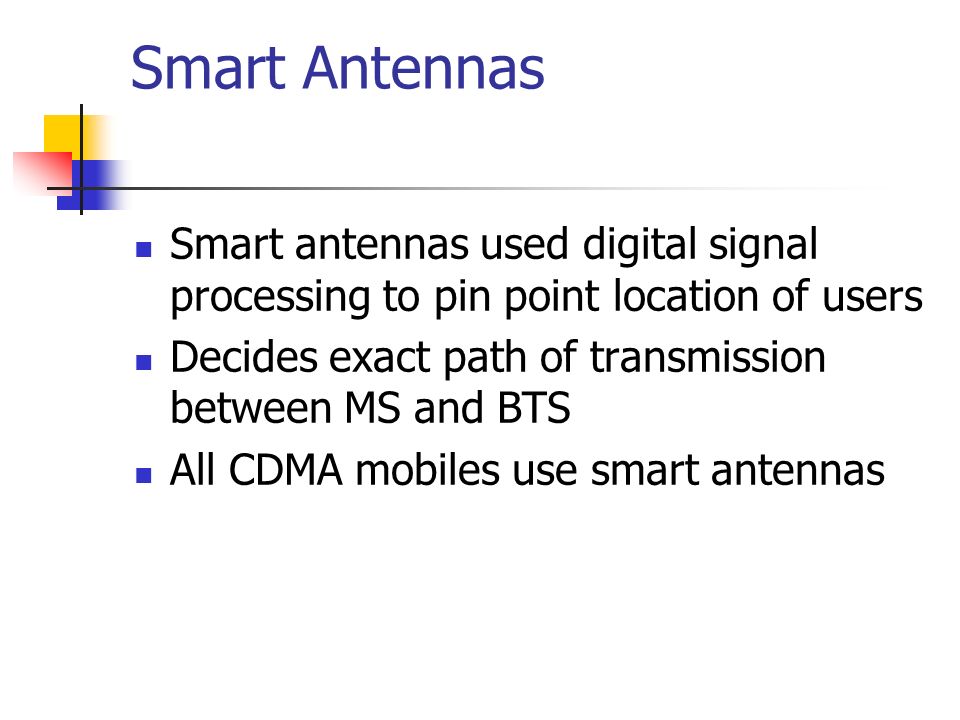 Smart Antennas

- Smart antennas used digital signal processing to pin point location of users
- Decides exact path of transmission between MS and BTS
- All CDMA mobiles use smart antennas